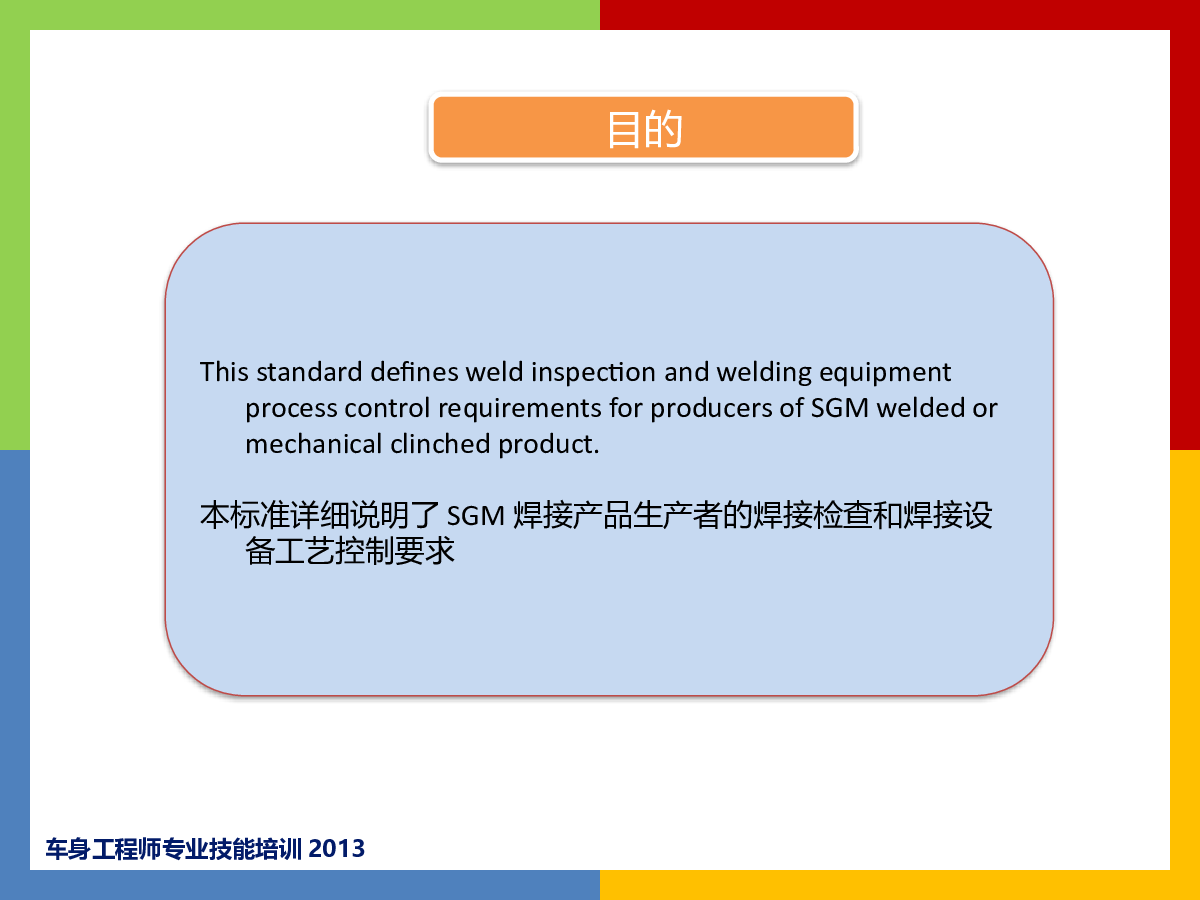 目的

This standard defines weld inspection and welding equipment process control requirements for producers of SGM welded or mechanical clinched product.

本标准详细说明了 SGM 焊接产品生产者的焊接检查和焊接设备工艺控制要求

车身工程师专业技能培训 2013